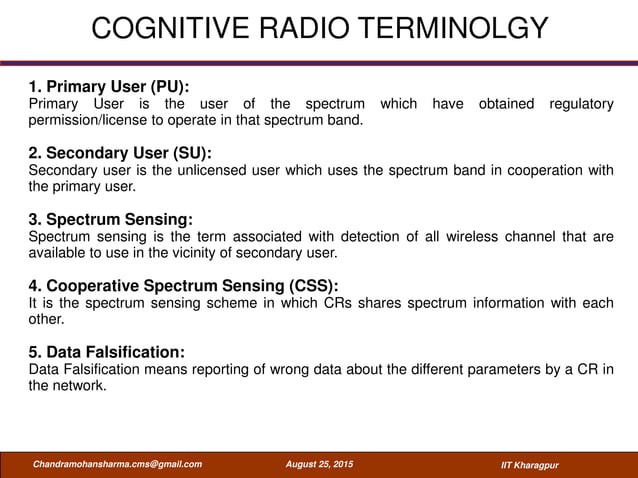 COGNITIVE RADIO TERMINOLGY

1. Primary User (PU):
Primary User is the user of the spectrum which have obtained regulatory permission/license to operate in that spectrum band.

2. Secondary User (SU):
Secondary user is the unlicensed user which uses the spectrum band in cooperation with the primary user.

3. Spectrum Sensing:
Spectrum sensing is the term associated with detection of all wireless channel that are available to use in the vicinity of secondary user.

4. Cooperative Spectrum Sensing (CSS):
It is the spectrum sensing scheme in which CRs shares spectrum information with each other.

5. Data Falsification:
Data Falsification means reporting of wrong data about the different parameters by a CR in the network.

Chandramohansharma.cms@gmail.com August 25, 2015 IIT Kharagpur